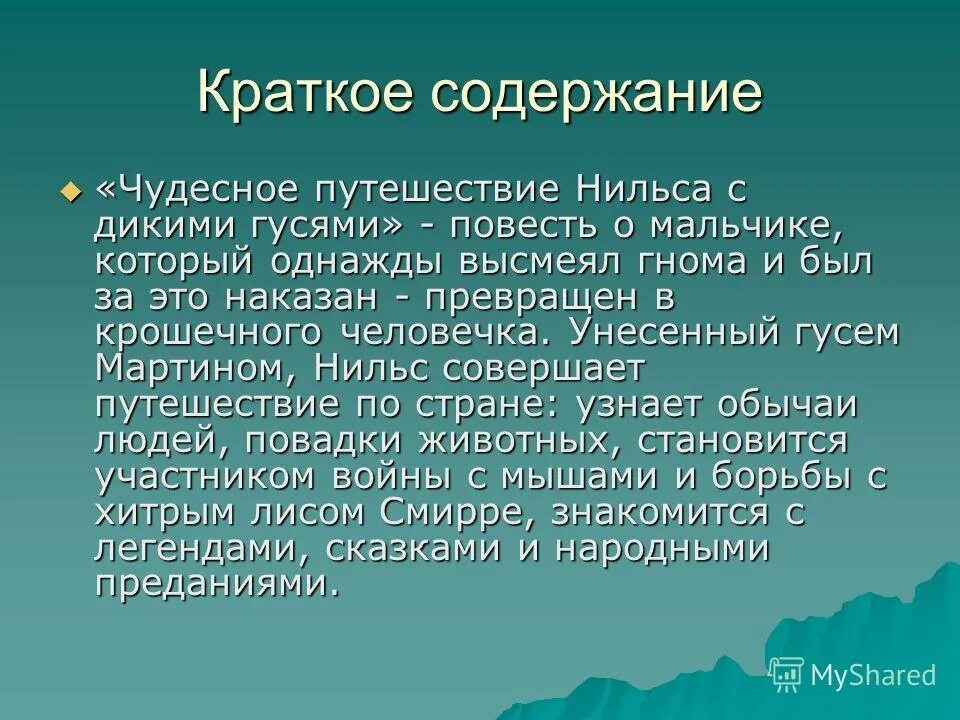 Краткое содержание

«Чудесное путешествие Нильса с дикими гусями» - повесть о мальчике, который однажды высмеял гнома и был за это наказан - превращен в крошечного человечка. Унесенный гусем Мартином, Нильс совершает путешествие по стране: узнает обычаи людей, повадки животных, становится участником войны с мышами и борьбы с хитрым лисом Смирре, знакомится с легендами, сказками и народными преданиями.

MyShared